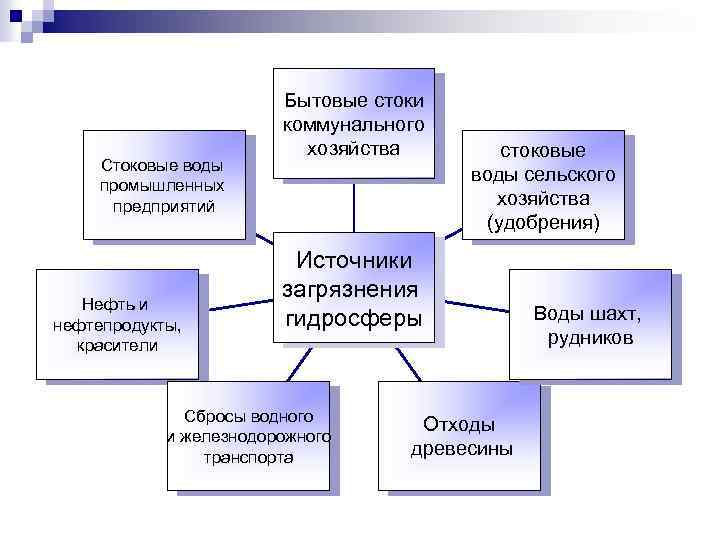 Бытовые стоки коммунального хозяйства

Стоковые воды промышленных предприятий

стоковые воды сельского хозяйства (удобрения)

Источники загрязнения гидросферы

Нефть и нефтепродукты, красители

Воды шахт, рудников

Сбросы водного и железнодорожного транспорта

Отходы древесины